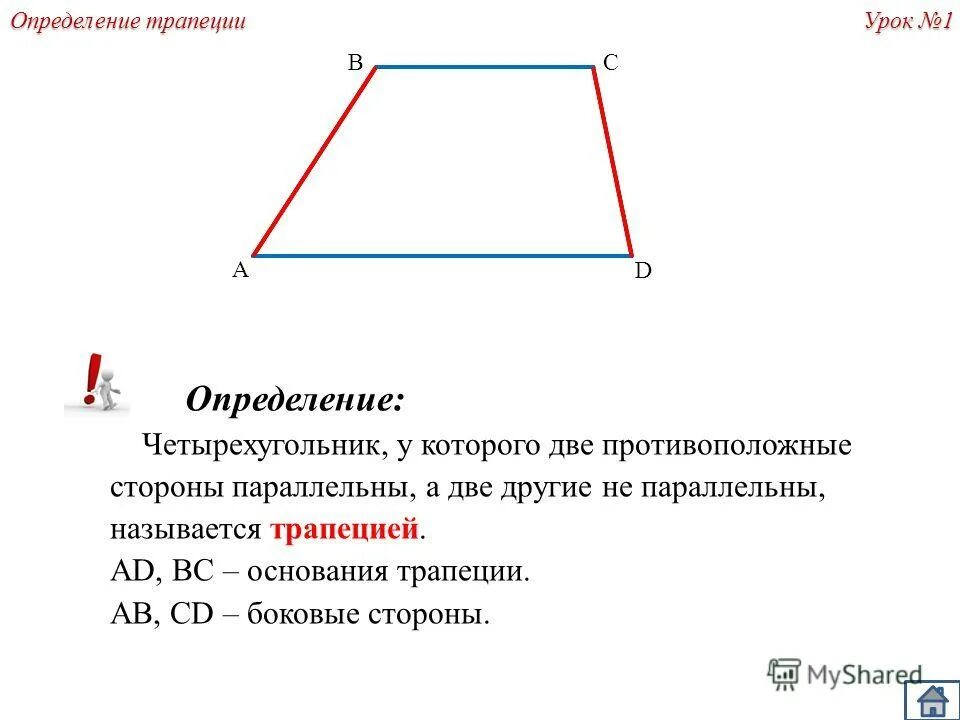 Определение трапеции

Урок №1

B C

A D

Определение:

Четырехугольник, у которого две противоположные стороны параллельны, а две другие не параллельны, называется трапецией.

AD, BC – основания трапеции.

AB, CD – боковые стороны.

MyShared